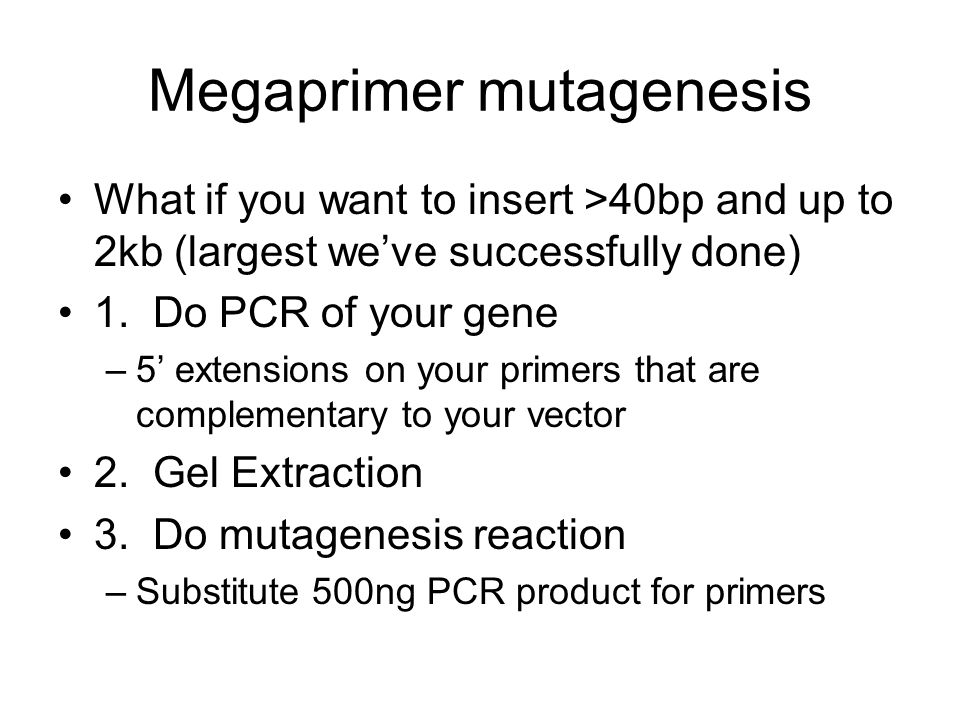 Megaprimer mutagenesis

• What if you want to insert >40bp and up to 2kb (largest we've successfully done)

• 1. Do PCR of your gene
– 5' extensions on your primers that are complementary to your vector

• 2. Gel Extraction

• 3. Do mutagenesis reaction
– Substitute 500ng PCR product for primers